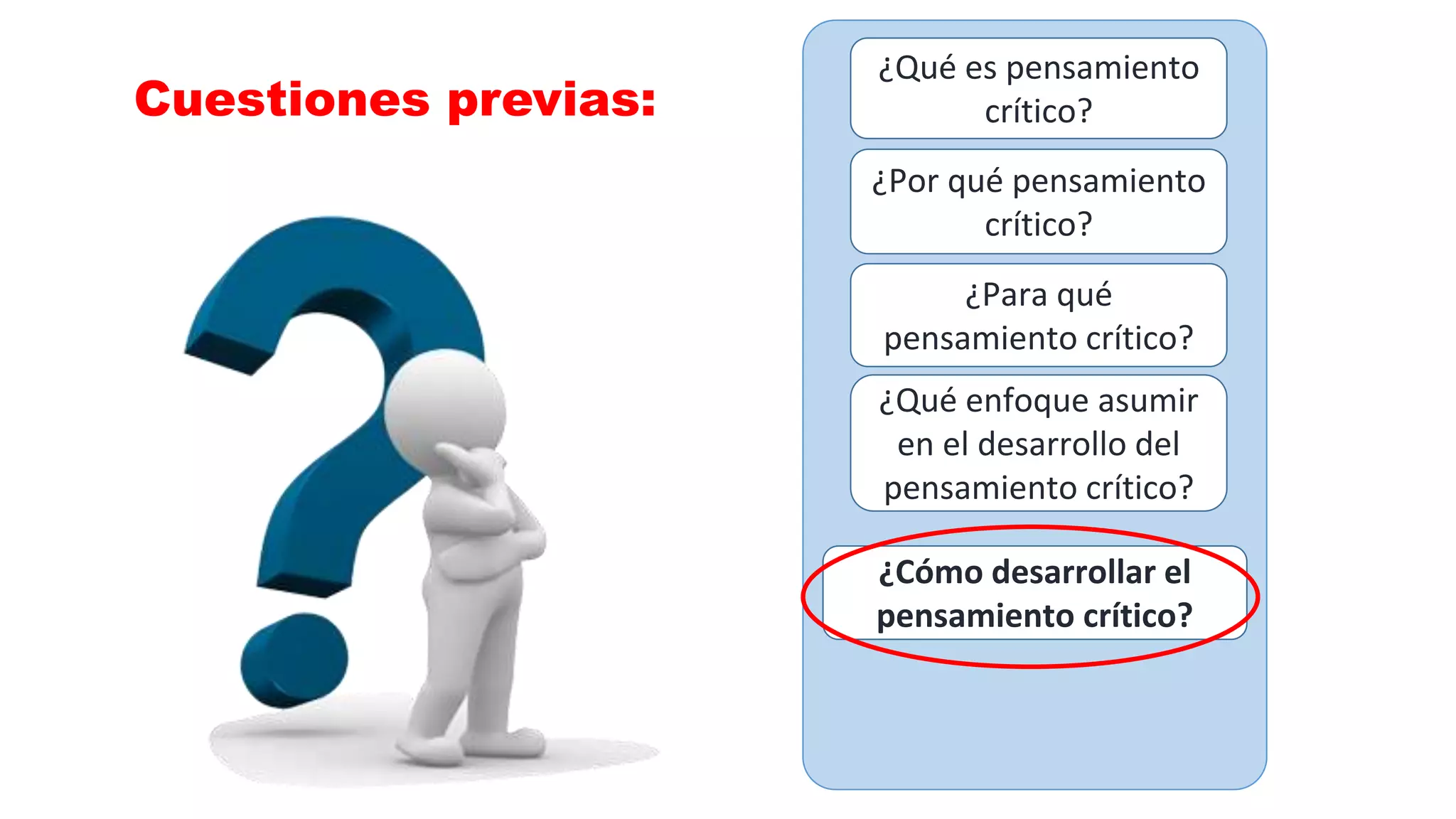 Cuestiones previas:

¿Qué es pensamiento crítico?

¿Por qué pensamiento crítico?

¿Para qué pensamiento crítico?

¿Qué enfoque asumir en el desarrollo del pensamiento crítico?

¿Cómo desarrollar el pensamiento crítico?